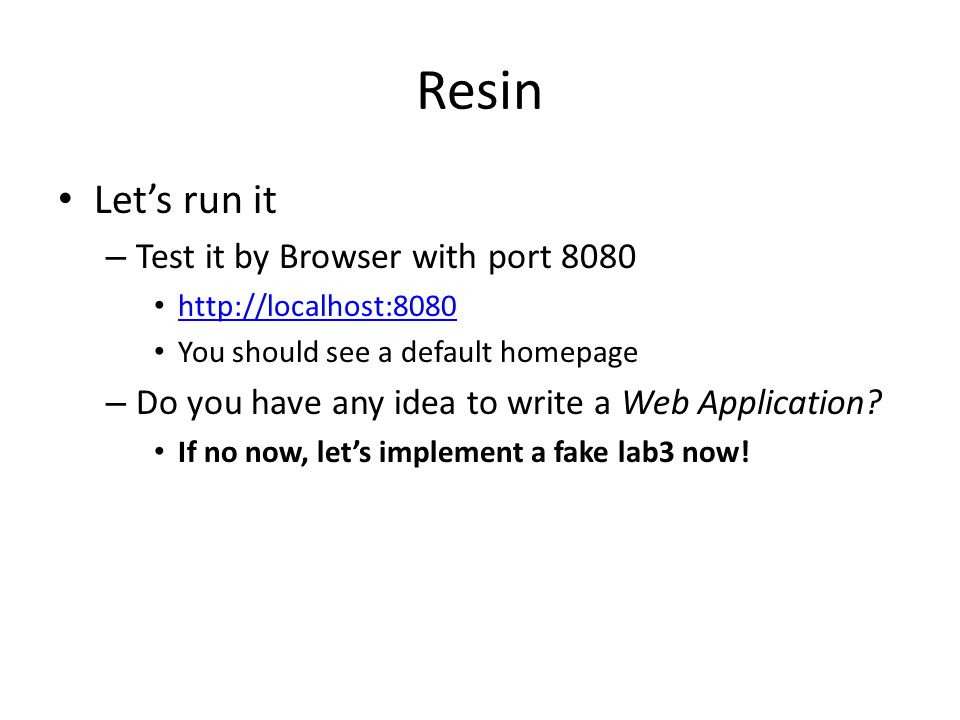 Resin

• Let’s run it
– Test it by Browser with port 8080
• http://localhost:8080
• You should see a default homepage
– Do you have any idea to write a Web Application?
• If no now, let’s implement a fake lab3 now!